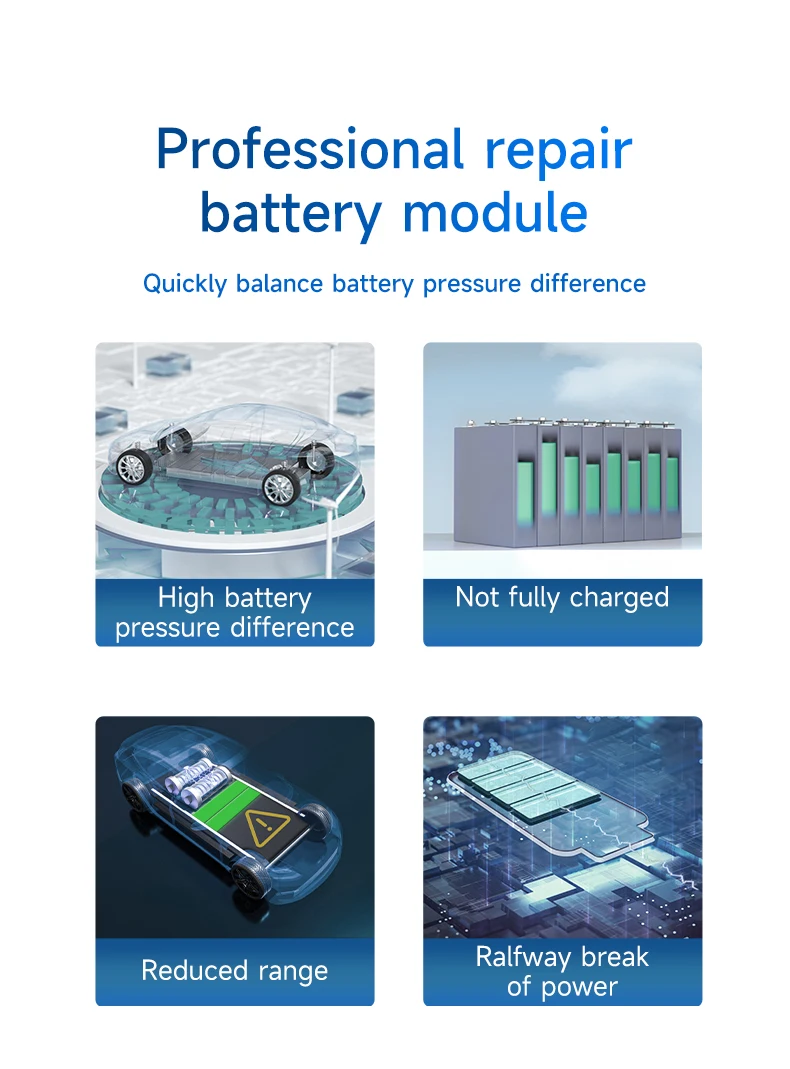 Professional repair battery module

Quickly balance battery pressure difference

High battery pressure difference

Not fully charged

Reduced range

Ralfway break of power